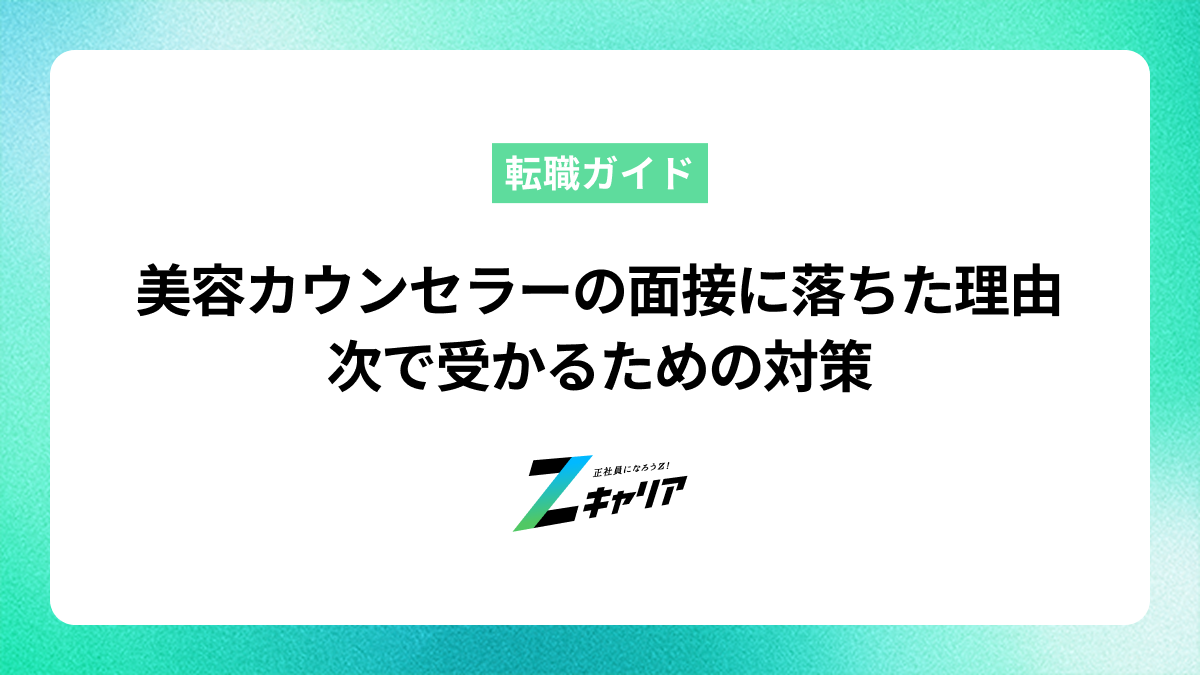 転職ガイド

美容カウンセラーの面接に落ちた理由
次で受かるための対策

正社員になろうZ!
Zキャリア